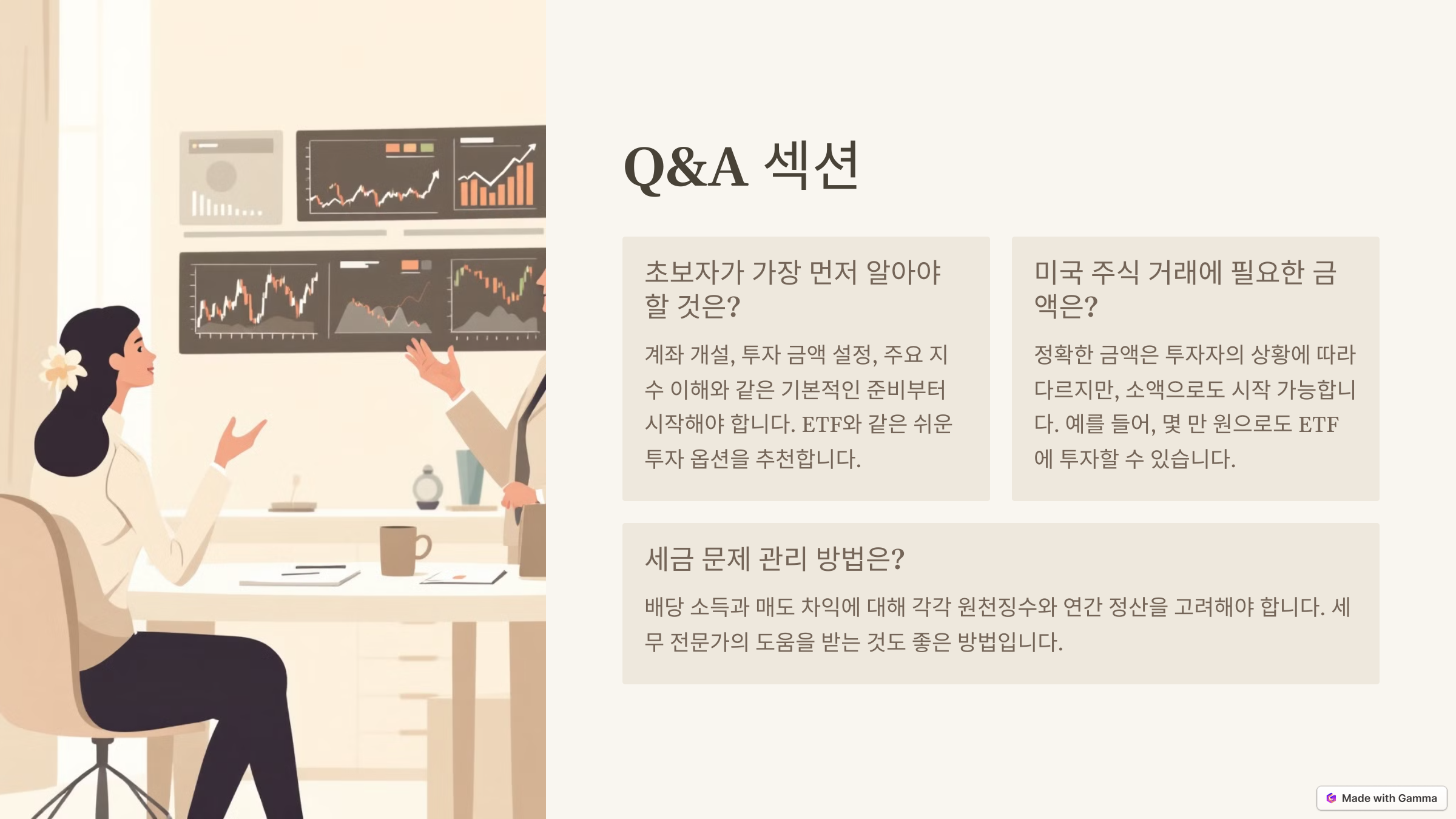 Q&A 섹션

초보자가 가장 먼저 알아야 할 것은?

계좌 개설, 투자 금액 설정, 주요 지수 이해와 같은 기본적인 준비부터 시작해야 합니다. ETF와 같은 쉬운 투자 옵션을 추천합니다.

미국 주식 거래에 필요한 금액은?

정확한 금액은 투자자의 상황에 따라 다르지만, 소액으로도 시작 가능합니다. 예를 들어, 몇 만 원으로도 ETF에 투자할 수 있습니다.

세금 문제 관리 방법은?

배당 소득과 매도 차익에 대해 각각 원천징수와 연간 정산을 고려해야 합니다. 세무 전문가의 도움을 받는 것도 좋은 방법입니다.

Made with Gamma